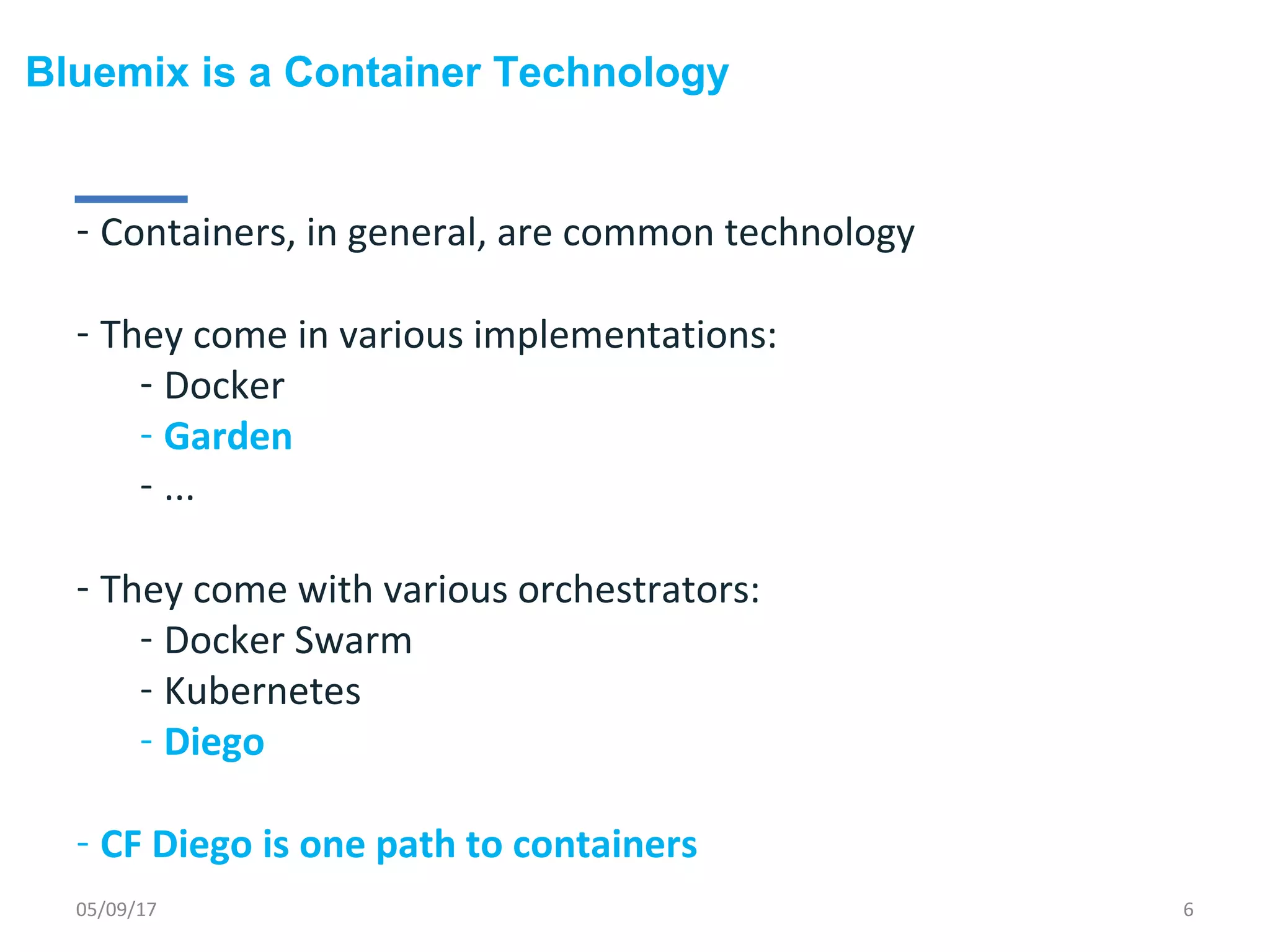 Bluemix is a Container Technology

- Containers, in general, are common technology

- They come in various implementations:
- Docker
- Garden
- ...

- They come with various orchestrators:
- Docker Swarm
- Kubernetes
- Diego

- CF Diego is one path to containers

05/09/17

6